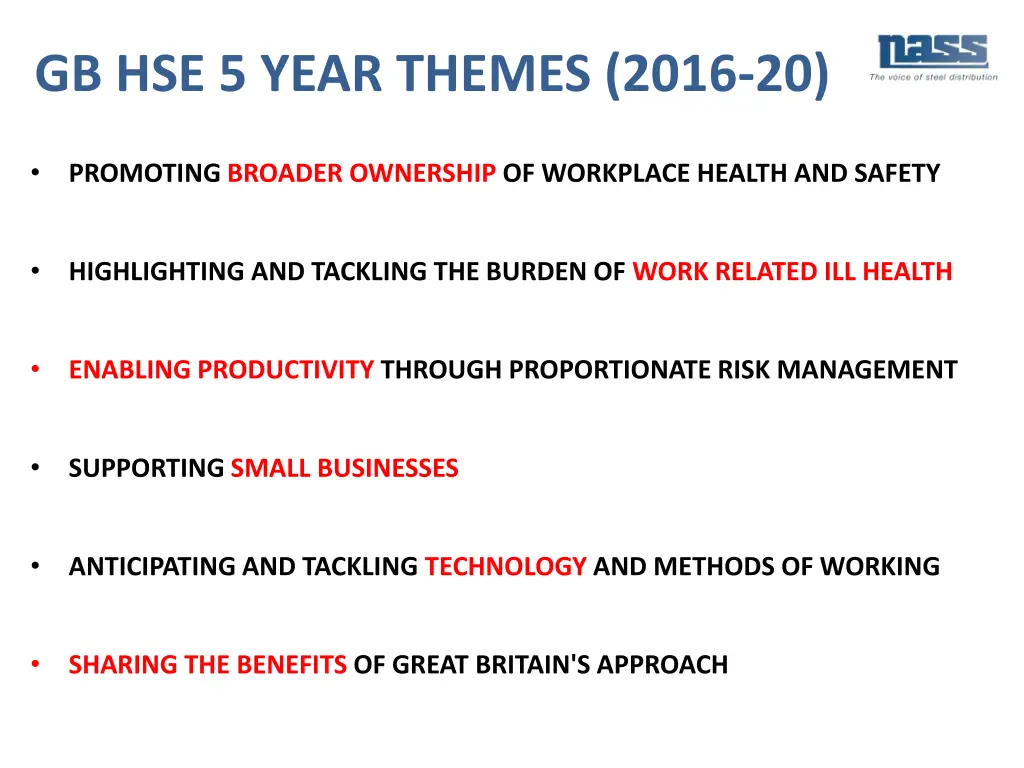 GB HSE 5 YEAR THEMES (2016-20)

nass
The voice of steel distribution

• PROMOTING BROADER OWNERSHIP OF WORKPLACE HEALTH AND SAFETY

• HIGHLIGHTING AND TACKLING THE BURDEN OF WORK RELATED ILL HEALTH

• ENABLING PRODUCTIVITY THROUGH PROPORTIONATE RISK MANAGEMENT

• SUPPORTING SMALL BUSINESSES

• ANTICIPATING AND TACKLING TECHNOLOGY AND METHODS OF WORKING

• SHARING THE BENEFITS OF GREAT BRITAIN'S APPROACH